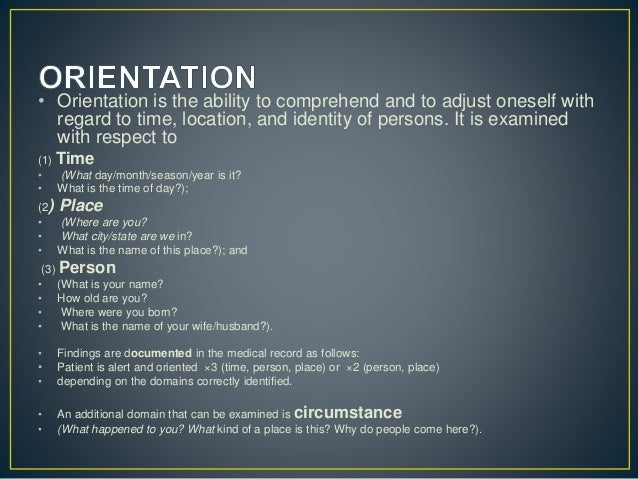 ORIENTATION

• Orientation is the ability to comprehend and to adjust oneself with regard to time, location, and identity of persons. It is examined with respect to

(1) Time
• (What day/month/season/year is it?
• What is the time of day?);

(2) Place
• (Where are you?
• What city/state are we in?
• What is the name of this place?); and

(3) Person
• (What is your name?
• How old are you?
• Where were you born?
• What is the name of your wife/husband?).

• Findings are documented in the medical record as follows:
• Patient is alert and oriented ×3 (time, person, place) or ×2 (person, place)
• depending on the domains correctly identified.

• An additional domain that can be examined is circumstance
• (What happened to you? What kind of a place is this? Why do people come here?).